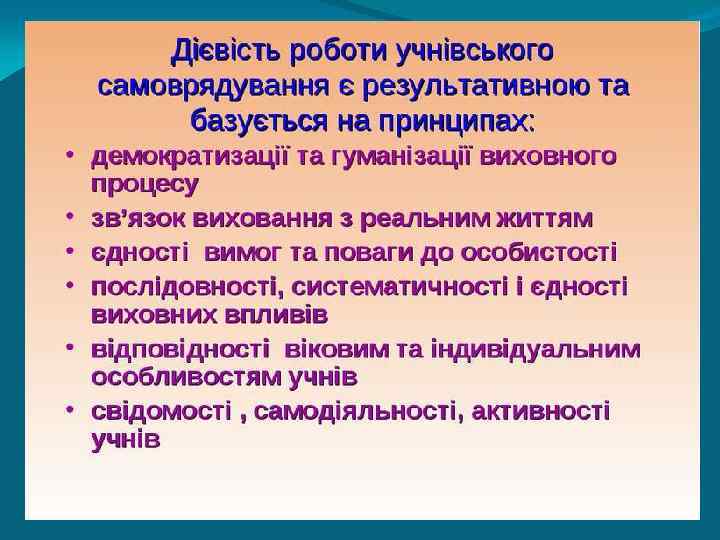 Дієвість роботи учнівського самоврядування є результативною та базується на принципах:

• демократизації та гуманізації виховного процесу
• зв'язок виховання з реальним життям
• єдності вимог та поваги до особистості
• послідовності, систематичності і єдності виховних впливів
• відповідності віковим та індивідуальним особливостям учнів
• свідомості , самодіяльності, активності учнів